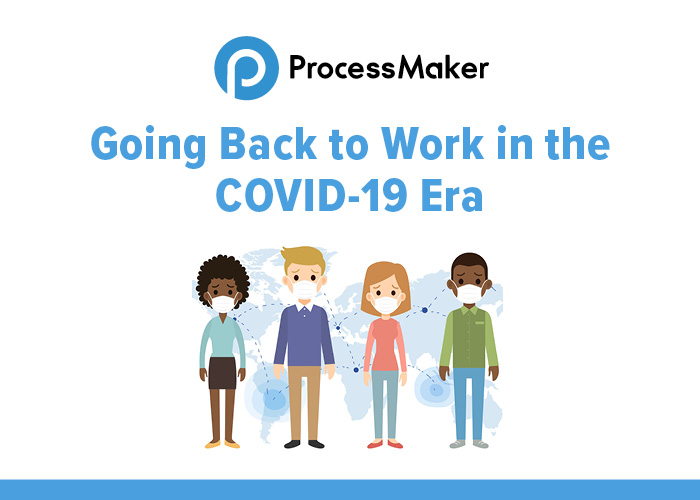 ProcessMaker

Going Back to Work in the COVID-19 Era